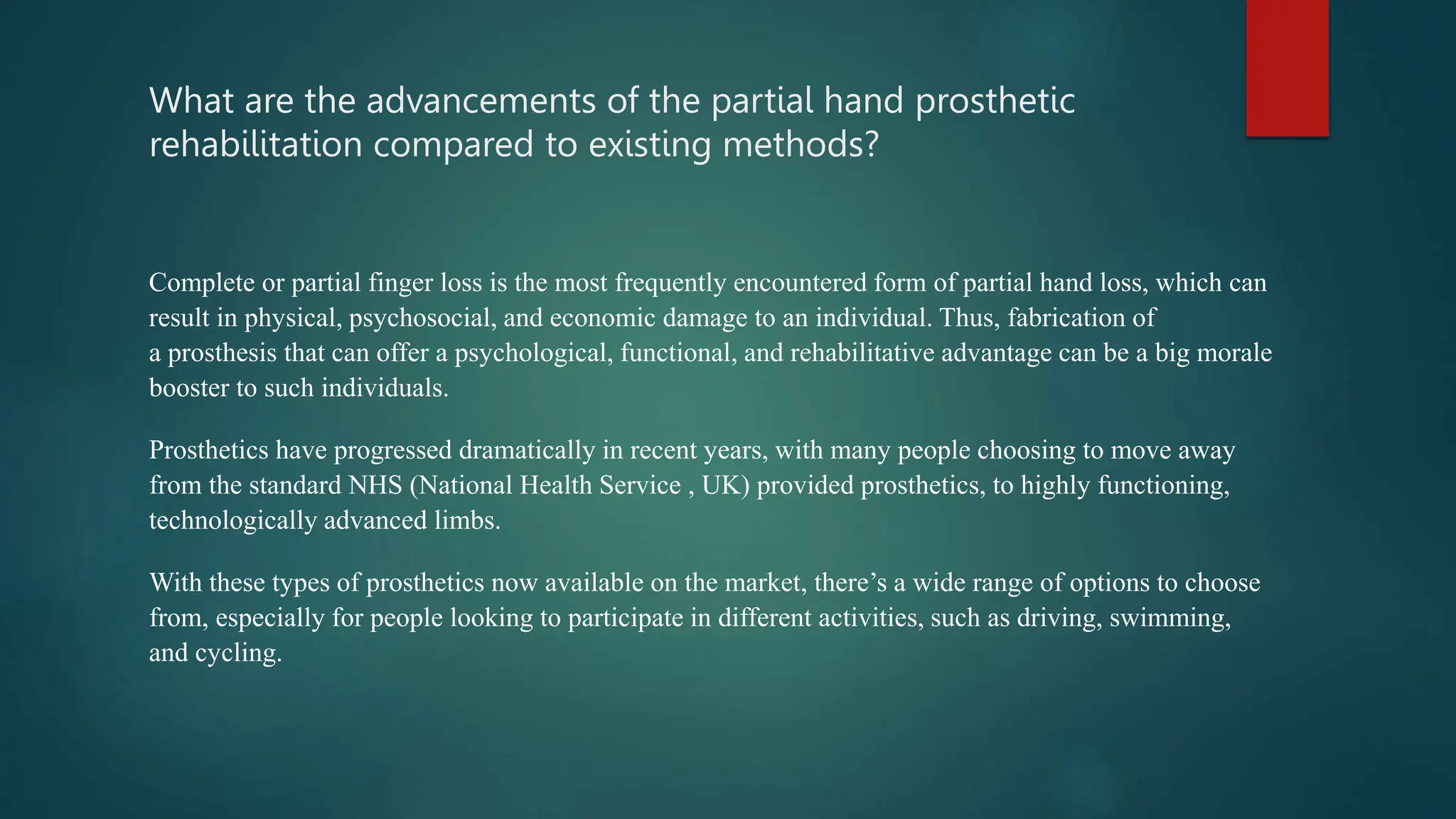 What are the advancements of the partial hand prosthetic rehabilitation compared to existing methods?

Complete or partial finger loss is the most frequently encountered form of partial hand loss, which can result in physical, psychosocial, and economic damage to an individual. Thus, fabrication of a prosthesis that can offer a psychological, functional, and rehabilitative advantage can be a big morale booster to such individuals.

Prosthetics have progressed dramatically in recent years, with many people choosing to move away from the standard NHS (National Health Service , UK) provided prosthetics, to highly functioning, technologically advanced limbs.

With these types of prosthetics now available on the market, there’s a wide range of options to choose from, especially for people looking to participate in different activities, such as driving, swimming, and cycling.